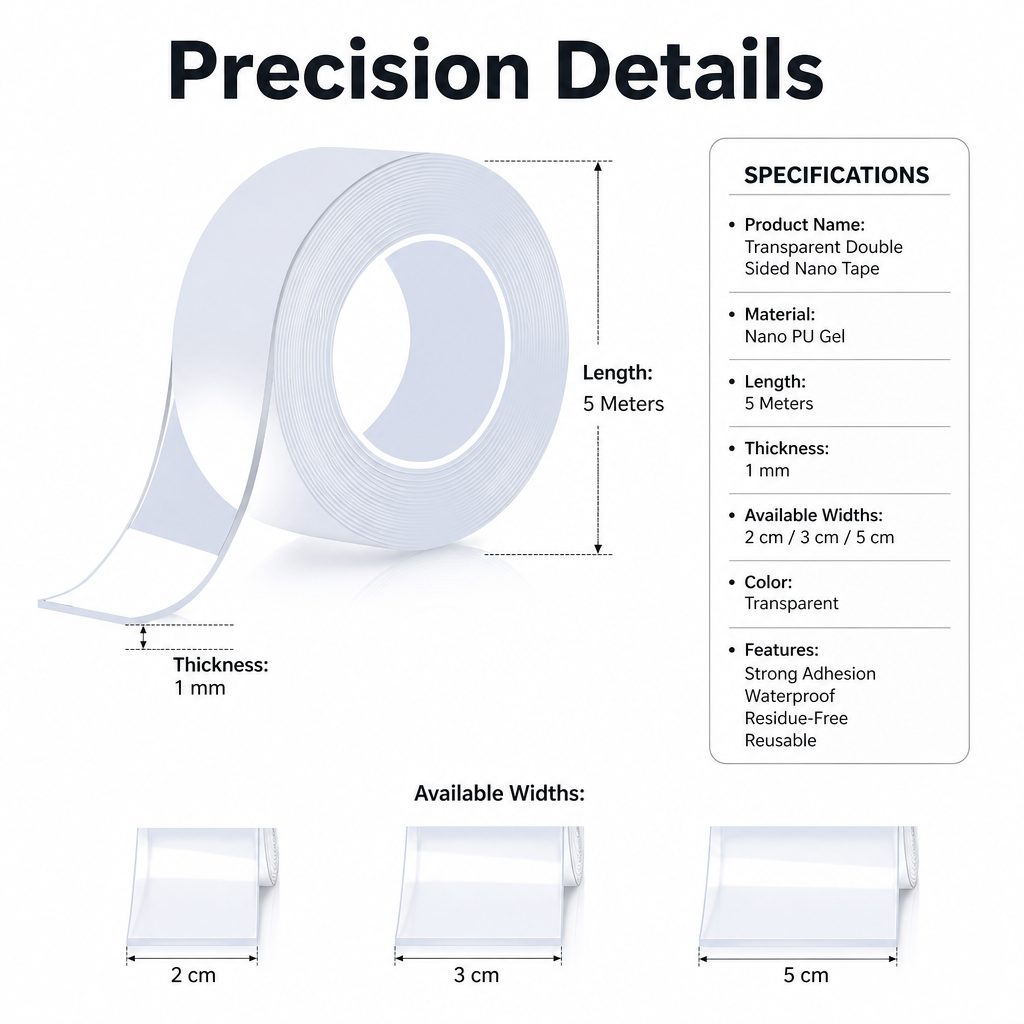 Precision Details

Length:
5 Meters

Thickness:
1 mm

SPECIFICATIONS

• Product Name:
Transparent Double Sided Nano Tape

• Material:
Nano PU Gel

• Length:
5 Meters

• Thickness:
1 mm

• Available Widths:
2 cm / 3 cm / 5 cm

• Color:
Transparent

• Features:
Strong Adhesion
Waterproof
Residue-Free
Reusable

Available Widths:

2 cm

3 cm

5 cm